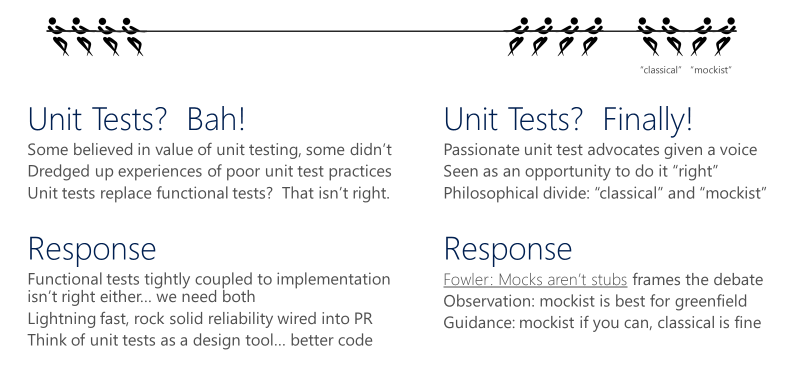 "classical" "mockist"

Unit Tests? Bah!

Some believed in value of unit testing, some didn't
Dredged up experiences of poor unit test practices
Unit tests replace functional tests? That isn't right.

Response

Functional tests tightly coupled to implementation isn't right either… we need both
Lightning fast, rock solid reliability wired into PR
Think of unit tests as a design tool… better code

Unit Tests? Finally!

Passionate unit test advocates given a voice
Seen as an opportunity to do it "right"
Philosophical divide: "classical" and "mockist"

Response

Fowler: Mocks aren't stubs frames the debate
Observation: mockist is best for greenfield
Guidance: mockist if you can, classical is fine